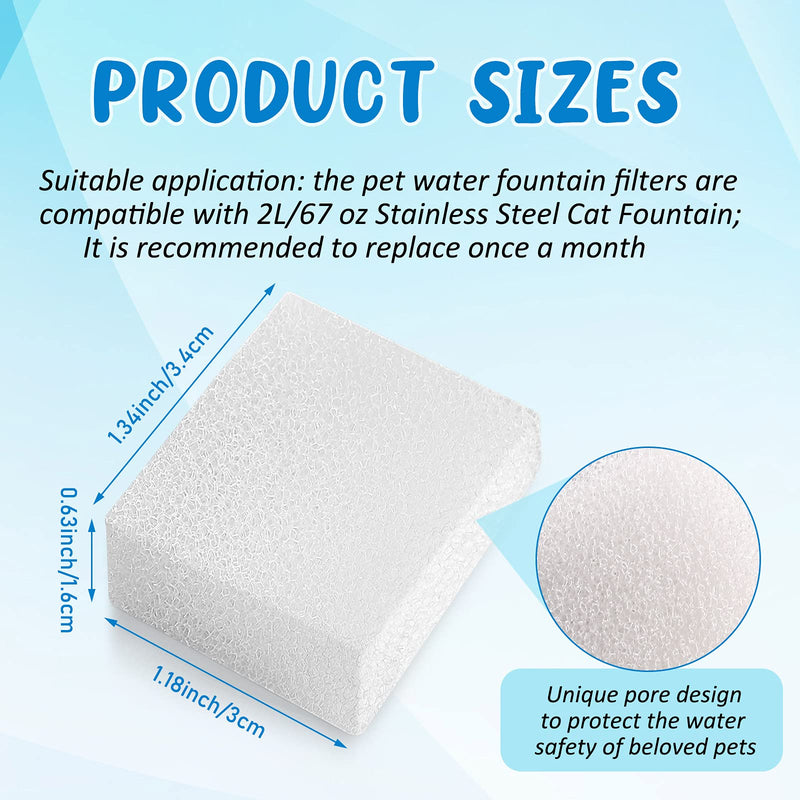 PRODUCT SIZES

Suitable application: the pet water fountain filters are compatible with 2L/67 oz Stainless Steel Cat Fountain; It is recommended to replace once a month

1.34inch/3.4cm

0.63inch/1.6cm

1.18inch/3cm

Unique pore design to protect the water safety of beloved pets